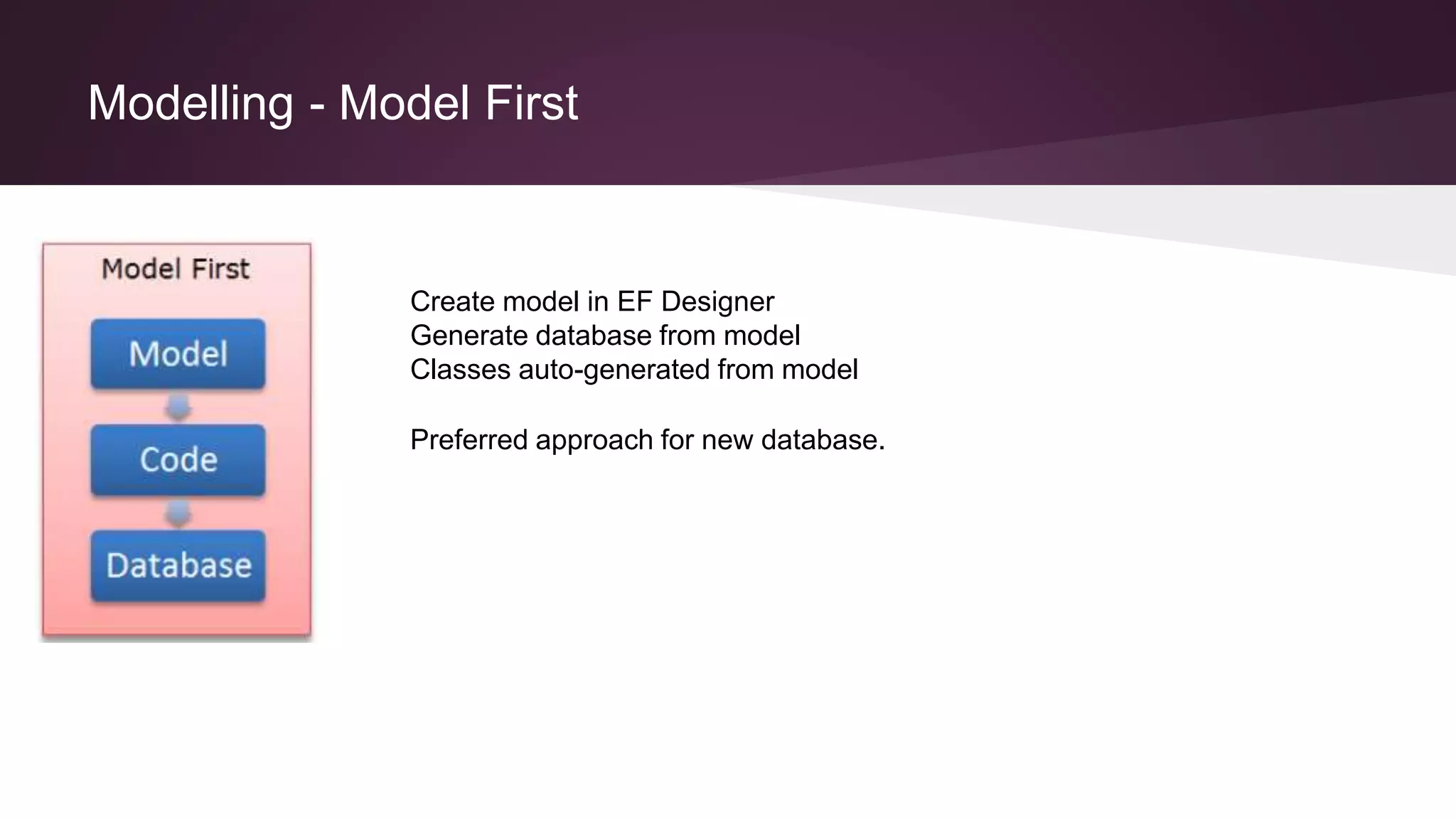 Modelling - Model First

Model First

Model

Code

Database

Create model in EF Designer
Generate database from model
Classes auto-generated from model

Preferred approach for new database.